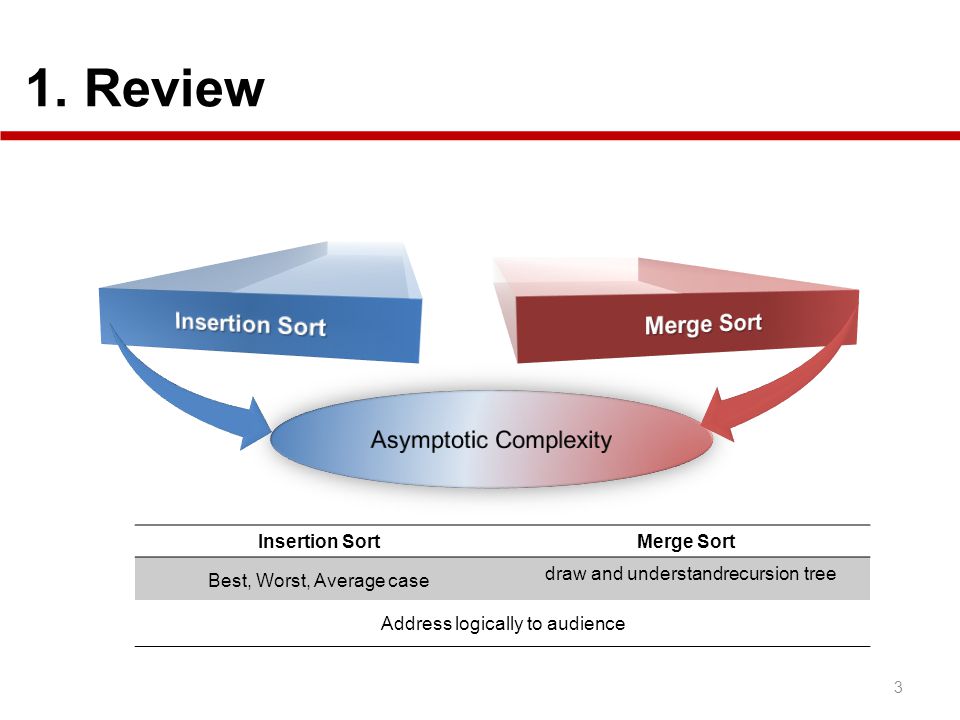 1. Review

Insertion Sort

Merge Sort

Asymptotic Complexity

| Insertion Sort | Merge Sort |
|---|---|
| Best, Worst, Average case | draw and understandrecursion tree |
| Address logically to audience | |

3